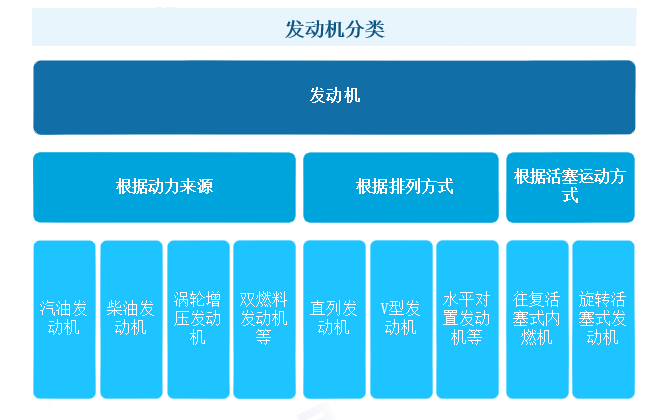 发动机分类

发动机

根据动力来源

根据排列方式

根据活塞运动方式

汽油发动机

柴油发动机

涡轮增压发动机

双燃料发动机等

直列发动机

V型发动机

水平对置发动机等

往复活塞式内燃机

旋转活塞式发动机